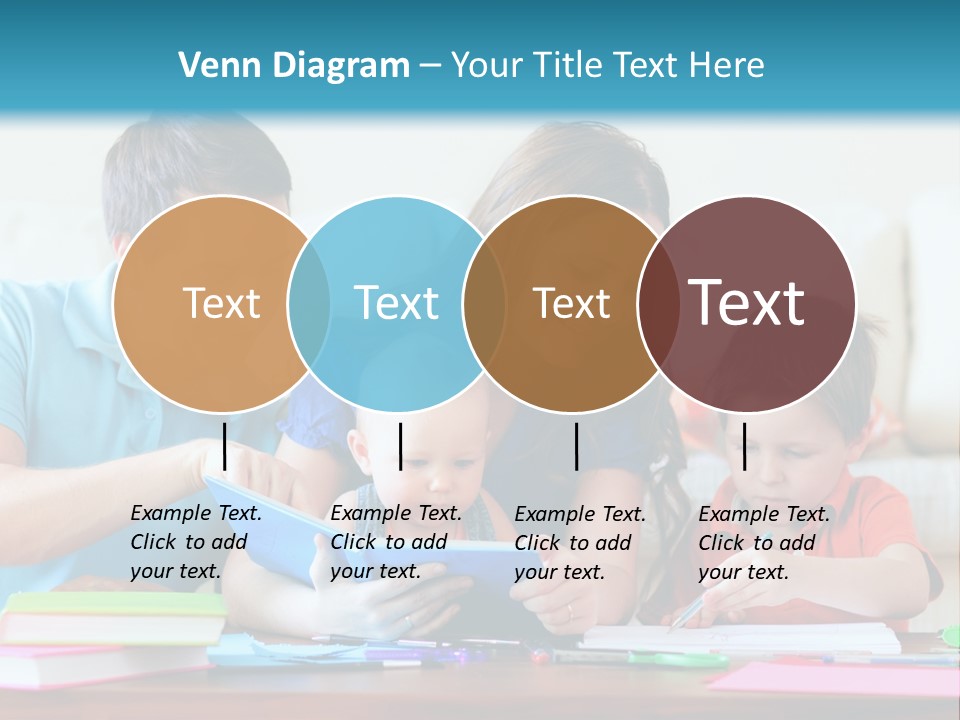 Venn Diagram – Your Title Text Here

Text

Text

Text

Text

Example Text. Click to add your text.

Example Text. Click to add your text.

Example Text. Click to add your text.

Example Text. Click to add your text.